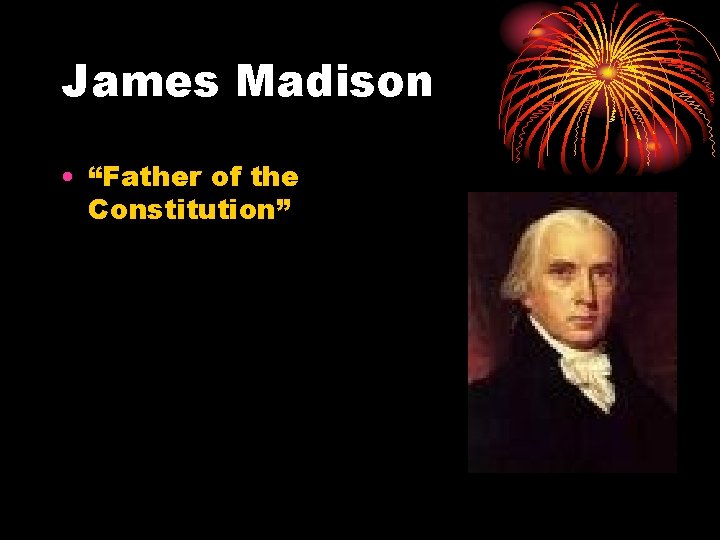 James Madison

• “Father of the Constitution”